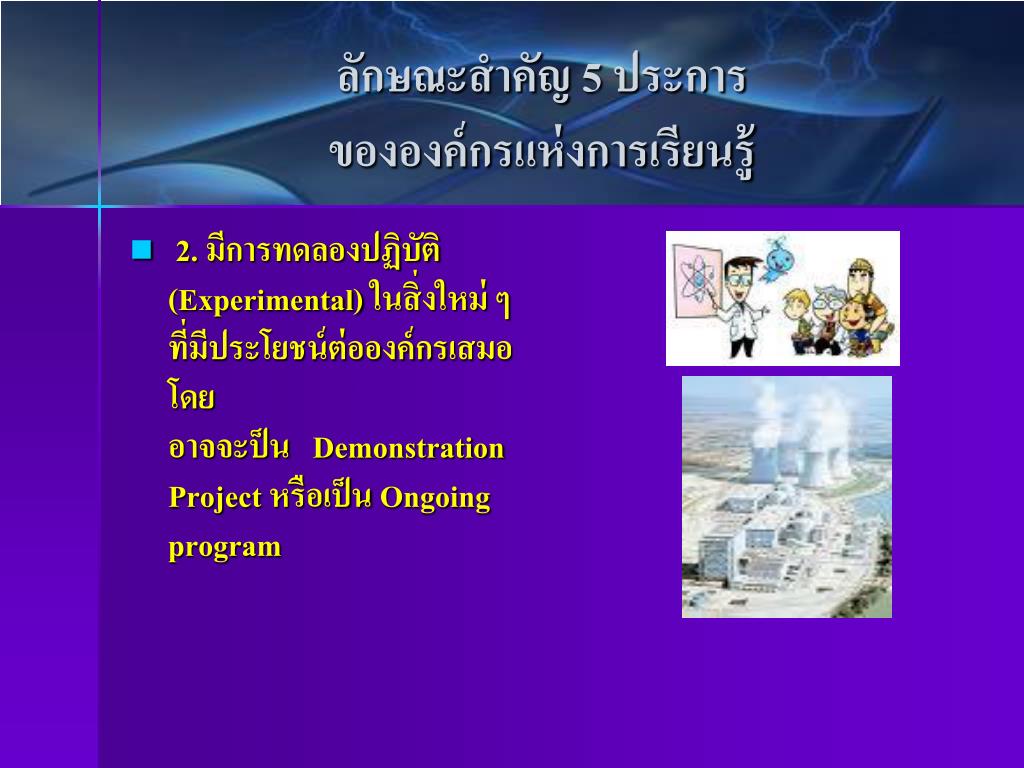 ลักษณะสำคัญ 5 ประการ
ขององค์กรแห่งการเรียนรู้

2. มีการทดลองปฏิบัติ (Experimental) ในสิ่งใหม่ ๆ ที่มีประโยชน์ต่อองค์กรเสมอ โดย
อาจจะป็น Demonstration Project หรือเป็น Ongoing program